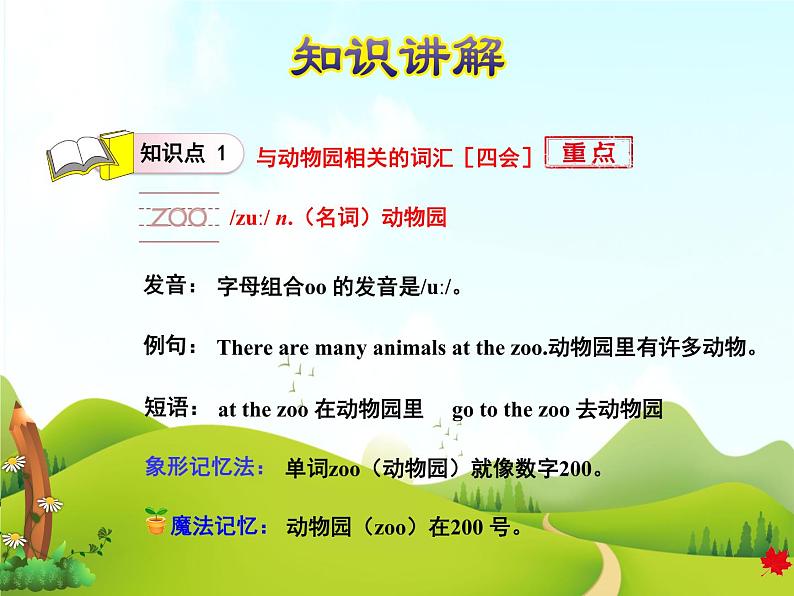 知识讲解

知识点 1 与动物园相关的词汇［四会］ 重点

zoo /zuː/ n.（名词）动物园

发音： 字母组合oo 的发音是/uː/。

例句： There are many animals at the zoo.动物园里有许多动物。

短语： at the zoo 在动物园里 go to the zoo 去动物园

象形记忆法： 单词zoo（动物园）就像数字200。

魔法记忆： 动物园（zoo）在200 号。